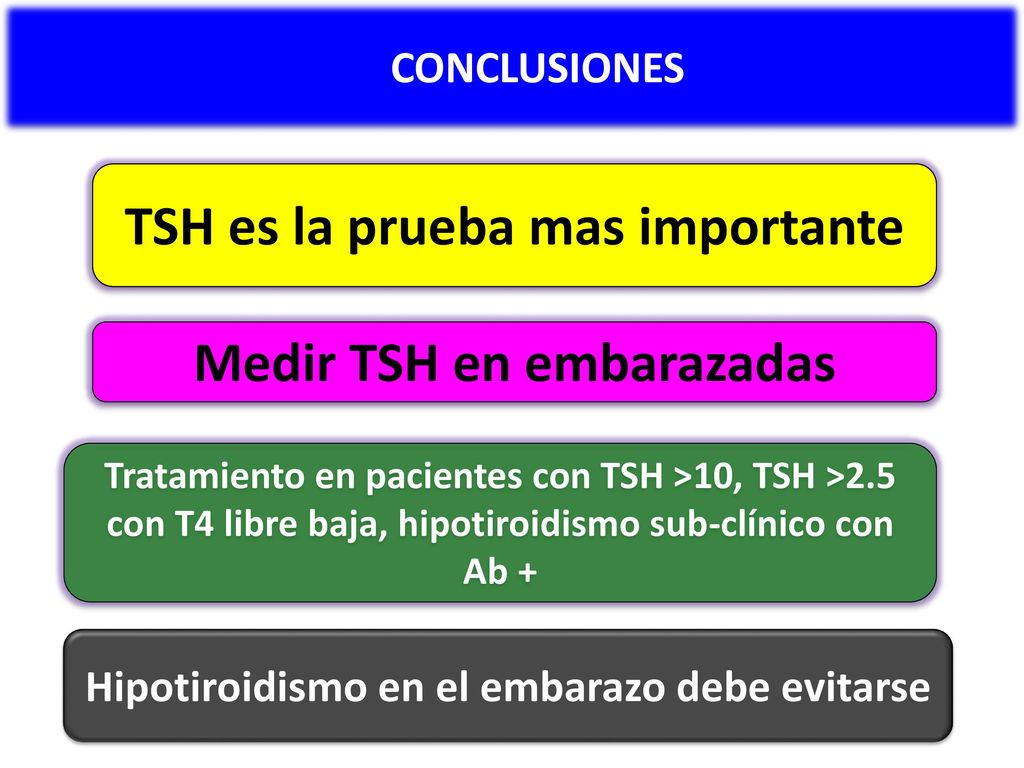 CONCLUSIONES

TSH es la prueba mas importante

Medir TSH en embarazadas

Tratamiento en pacientes con TSH >10, TSH >2.5 con T4 libre baja, hipotiroidismo sub-clínico con Ab +

Hipotiroidismo en el embarazo debe evitarse